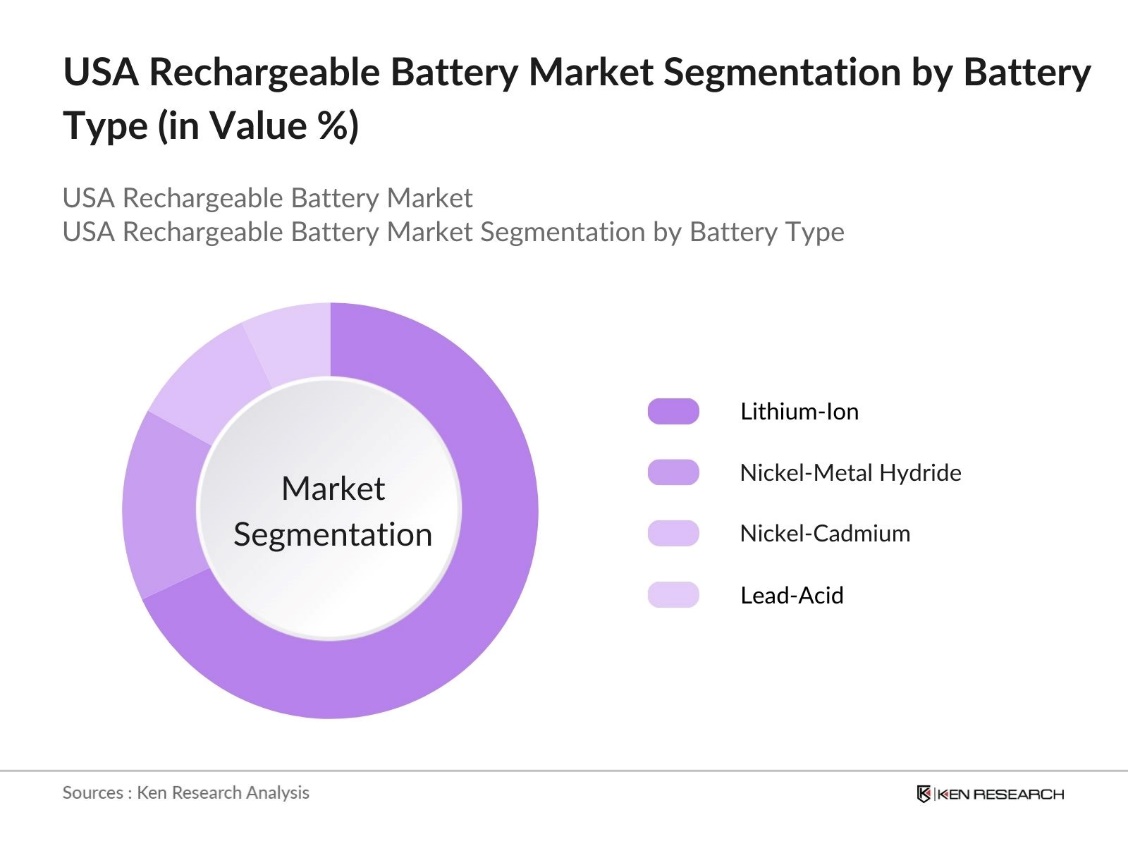 USA Rechargeable Battery Market Segmentation by Battery Type (in Value %)

USA Rechargeable Battery Market
USA Rechargeable Battery Market Segmentation by Battery Type

Market Segmentation

Lithium-Ion
Nickel-Metal Hydride
Nickel-Cadmium
Lead-Acid

Sources : Ken Research Analysis

KEN RESEARCH